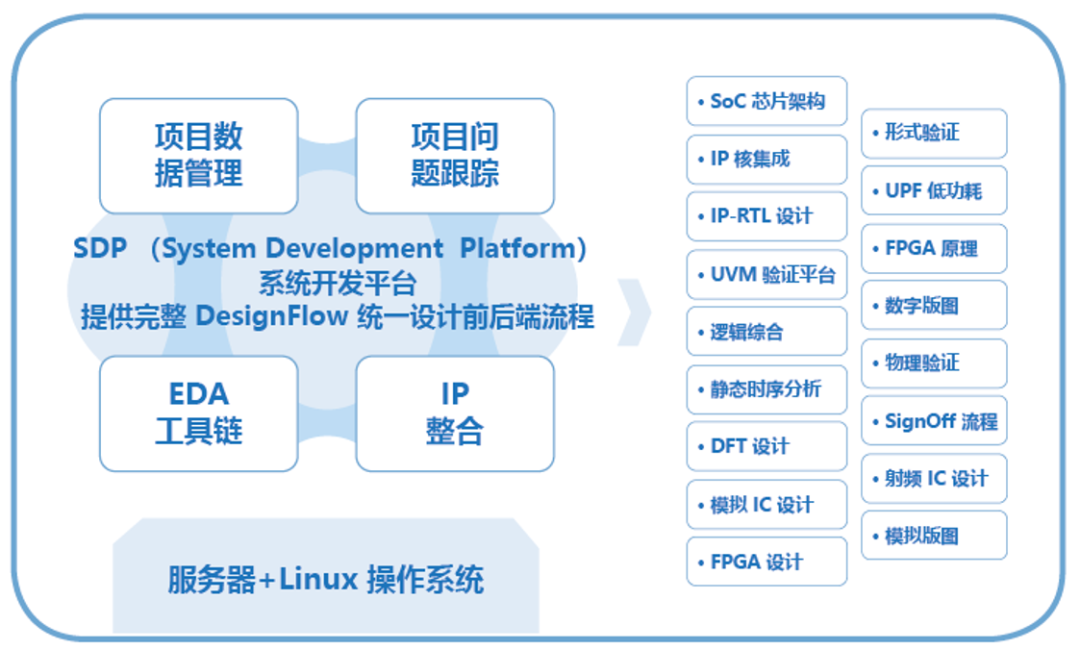 项目数据管理

项目问题跟踪

SDP （System Development Platform）
系统开发平台
提供完整 DesignFlow 统一设计前后端流程

EDA 工具链

IP 整合

服务器+Linux 操作系统

• SoC 芯片架构
• IP 核集成
• IP-RTL 设计
• UVM 验证平台
• 逻辑综合
• 静态时序分析
• DFT 设计
• 模拟 IC 设计
• FPGA 设计

• 形式验证
• UPF 低功耗
• FPGA 原理
• 数字版图
• 物理验证
• SignOff 流程
• 射频 IC 设计
• 模拟版图